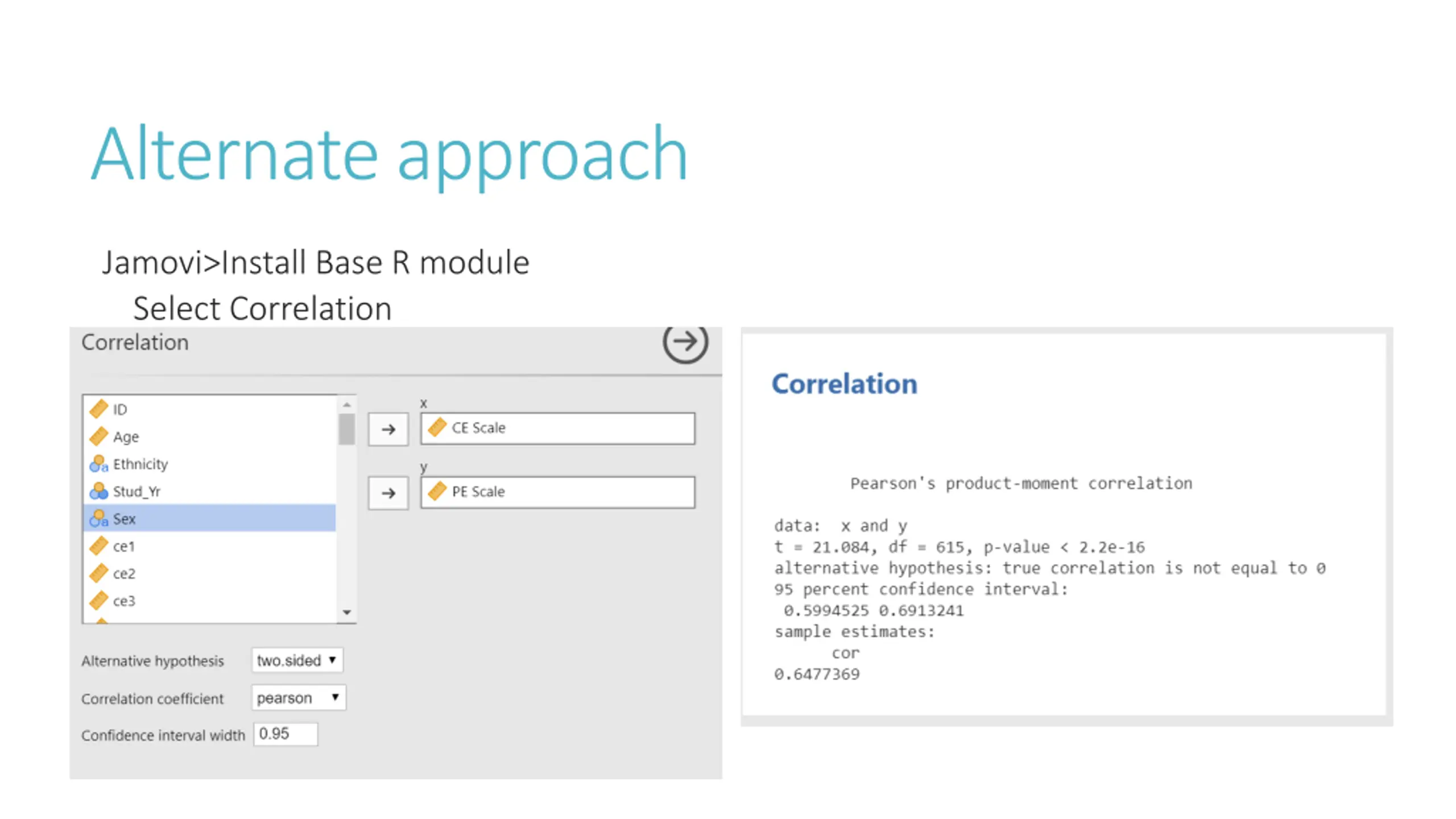 Alternate approach

Jamovi>Install Base R module

Select Correlation

Correlation

ID
Age
Ethnicity
Stud_Yr
Sex
ce1
ce2
ce3

x

CE Scale

y

PE Scale

Alternative hypothesis two.sided

Correlation coefficient pearson

Confidence interval width 0.95

Correlation

Pearson's product-moment correlation

data: x and y
t = 21.084, df = 615, p-value < 2.2e-16
alternative hypothesis: true correlation is not equal to 0
95 percent confidence interval:
0.5994525 0.6913241
sample estimates:
cor
0.6477369